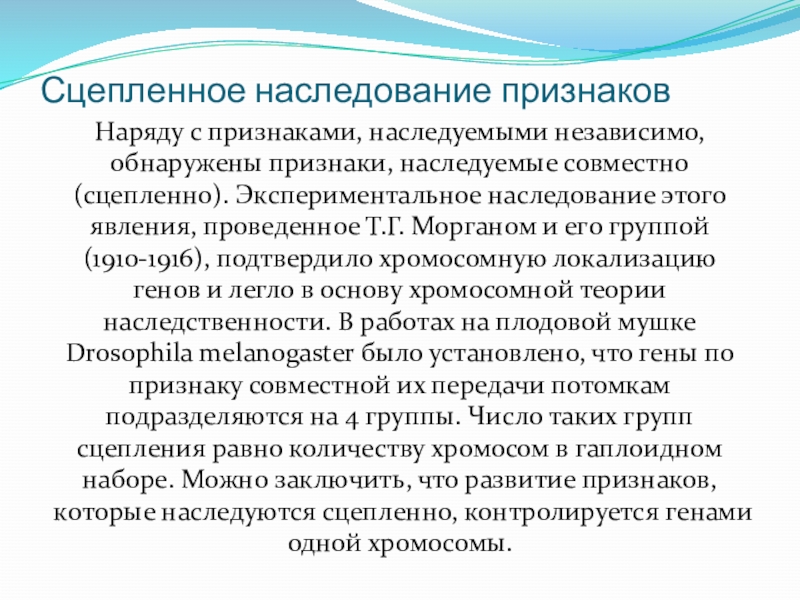 Сцепленное наследование признаков

Наряду с признаками, наследуемыми независимо, обнаружены признаки, наследуемые совместно (сцепленно). Экспериментальное наследование этого явления, проведенное Т.Г. Морганом и его группой (1910-1916), подтвердило хромосомную локализацию генов и легло в основу хромосомной теории наследственности. В работах на плодовой мушке Drosophila melanogaster было установлено, что гены по признаку совместной их передачи потомкам подразделяются на 4 группы. Число таких групп сцепления равно количеству хромосом в гаплоидном наборе. Можно заключить, что развитие признаков, которые наследуются сцепленно, контролируется генами одной хромосомы.